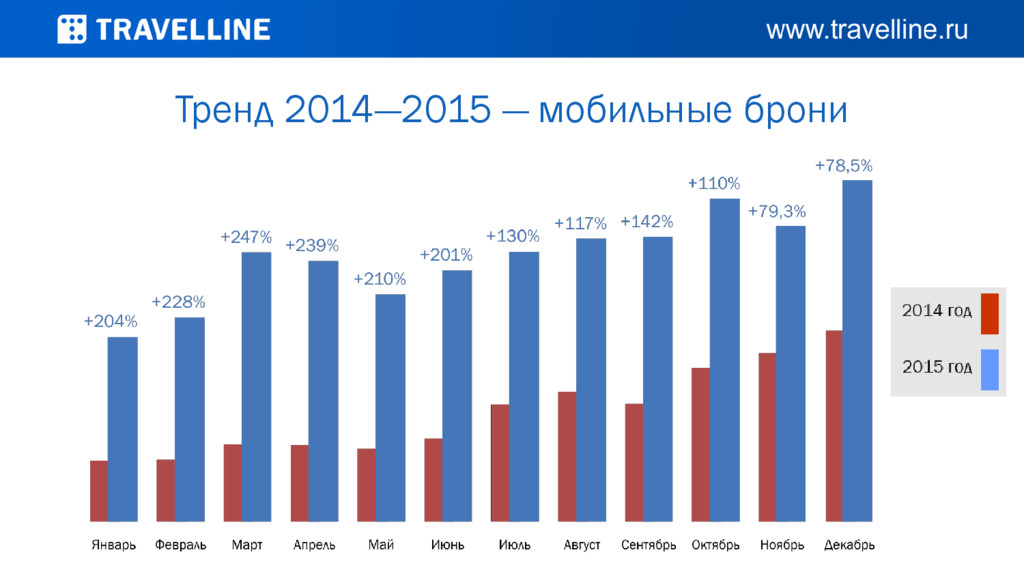 TRAVELLINE

www.travelline.ru

Тренд 2014—2015 — мобильные брони

+204%
+228%
+247%
+239%
+210%
+201%
+130%
+117%
+142%
+110%
+79,3%
+78,5%

Январь Февраль Март Апрель Май Июнь Июль Август Сентябрь Октябрь Ноябрь Декабрь

2014 год
2015 год